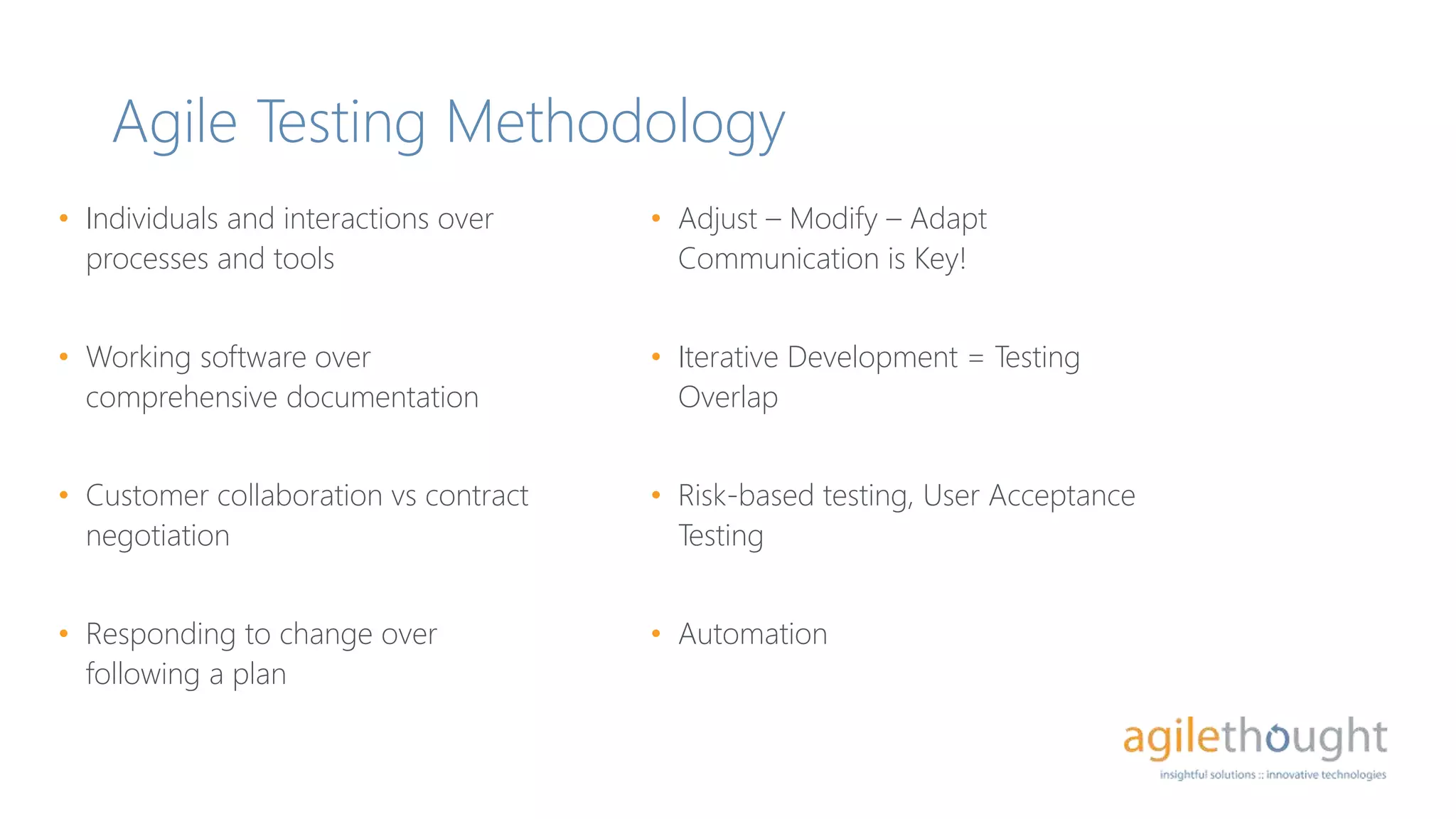 Agile Testing Methodology

• Individuals and interactions over processes and tools

• Working software over comprehensive documentation

• Customer collaboration vs contract negotiation

• Responding to change over following a plan

• Adjust – Modify – Adapt
Communication is Key!

• Iterative Development = Testing Overlap

• Risk-based testing, User Acceptance Testing

• Automation

agilethought
insightful solutions :: innovative technologies